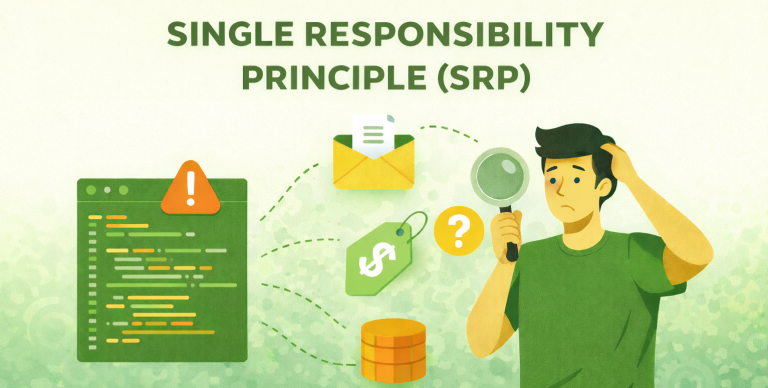 SINGLE RESPONSIBILITY PRINCIPLE (SRP)

!

$

?